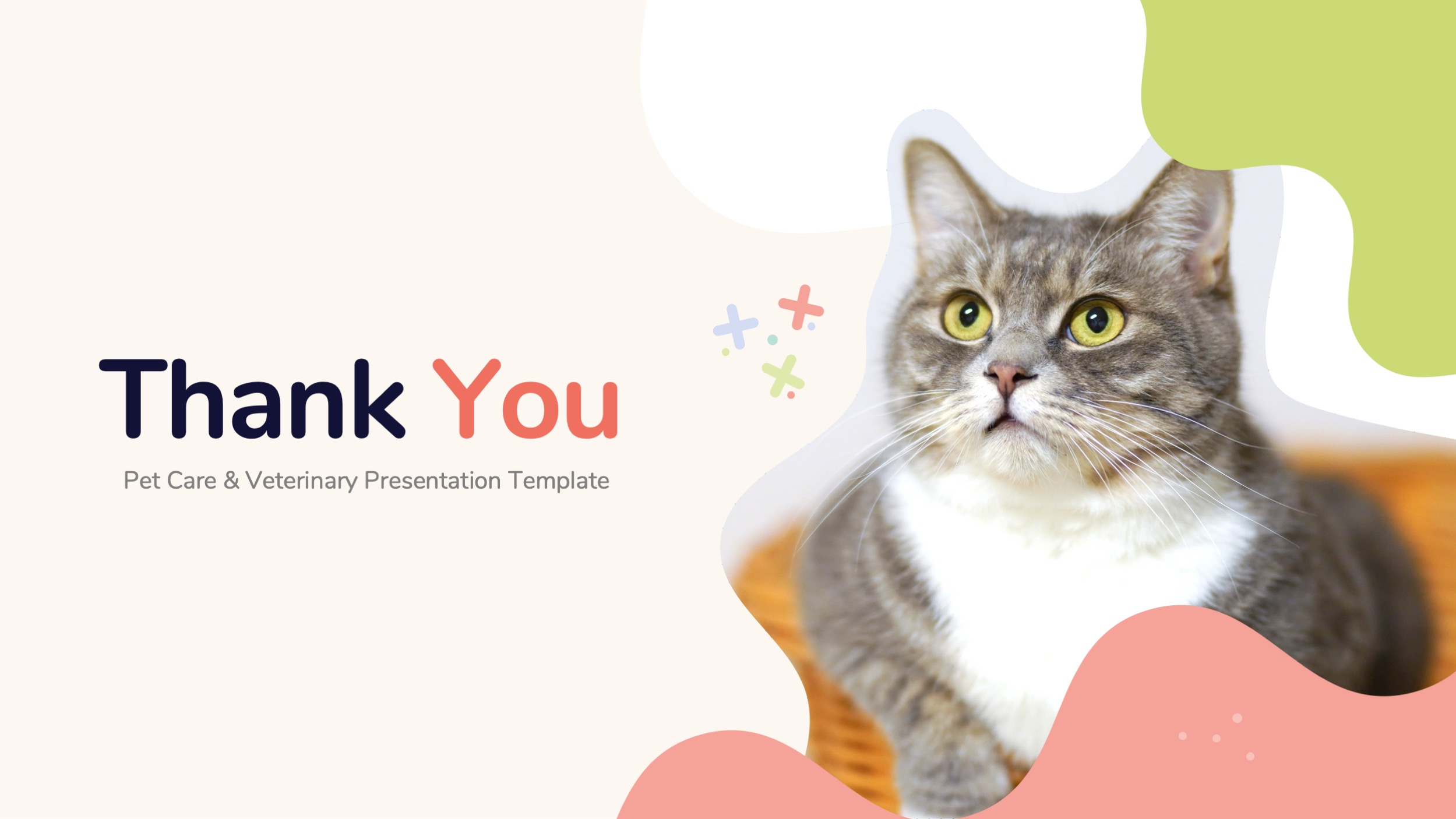 Thank You

Pet Care & Veterinary Presentation Template